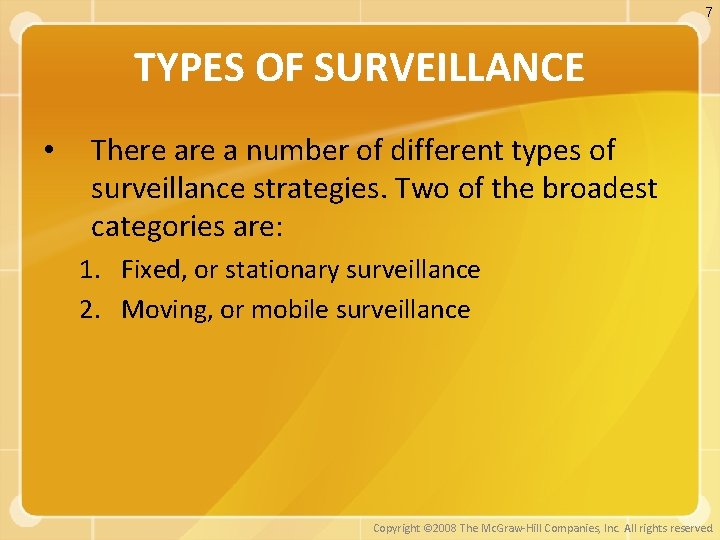 7

TYPES OF SURVEILLANCE

• There are a number of different types of surveillance strategies. Two of the broadest categories are:

1. Fixed, or stationary surveillance
2. Moving, or mobile surveillance

Copyright ©2008 The McGraw-Hill Companies, Inc. All rights reserved.